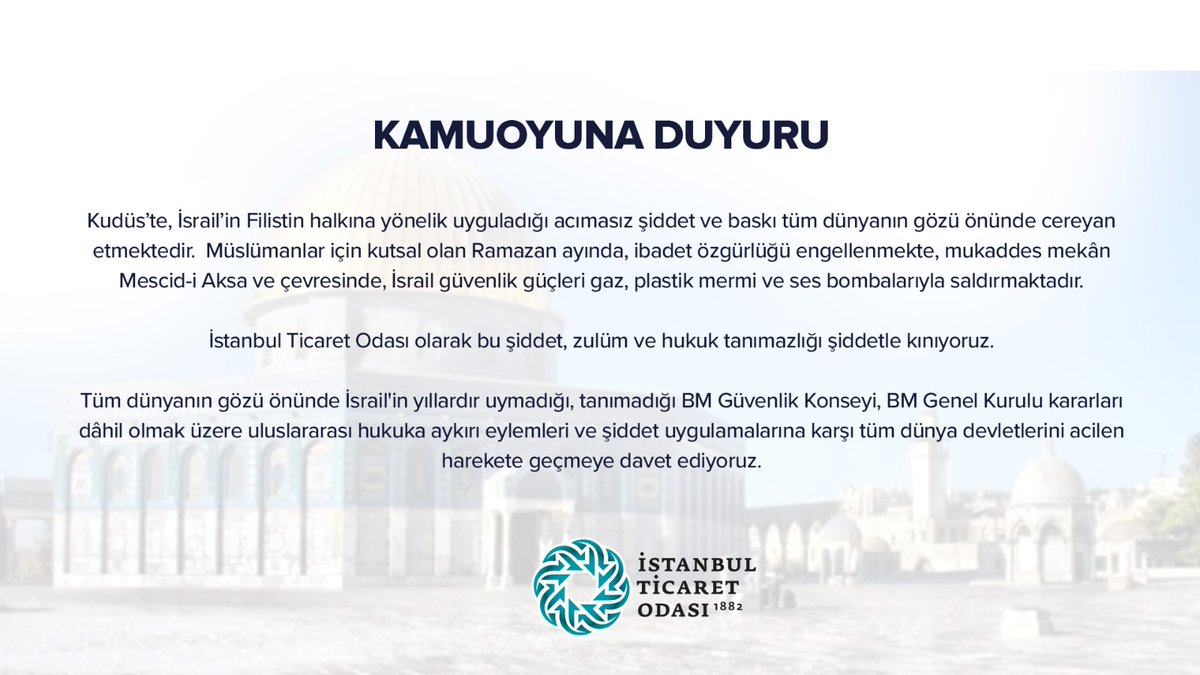 KAMUOYUNA DUYURU

Kudüs'te, İsrail'in Filistin halkına yönelik uyguladığı acımasız şiddet ve baskı tüm dünyanın gözü önünde cereyan etmektedir. Müslümanlar için kutsal olan Ramazan ayında, ibadet özgürlüğü engellenmekte, mukaddes mekân Mescid-i Aksa ve çevresinde, İsrail güvenlik güçleri gaz, plastik mermi ve ses bombalarıyla saldırmaktadır.

İstanbul Ticaret Odası olarak bu şiddet, zulüm ve hukuk tanımazlığı şiddetle kınıyoruz.

Tüm dünyanın gözü önünde İsrail'in yıllardır uymadığı, tanımadığı BM Güvenlik Konseyi, BM Genel Kurulu kararları dâhil olmak üzere uluslararası hukuka aykırı eylemleri ve şiddet uygulamalarına karşı tüm dünya devletlerini acilen harekete geçmeye davet ediyoruz.

İSTANBUL TİCARET ODASI 1882